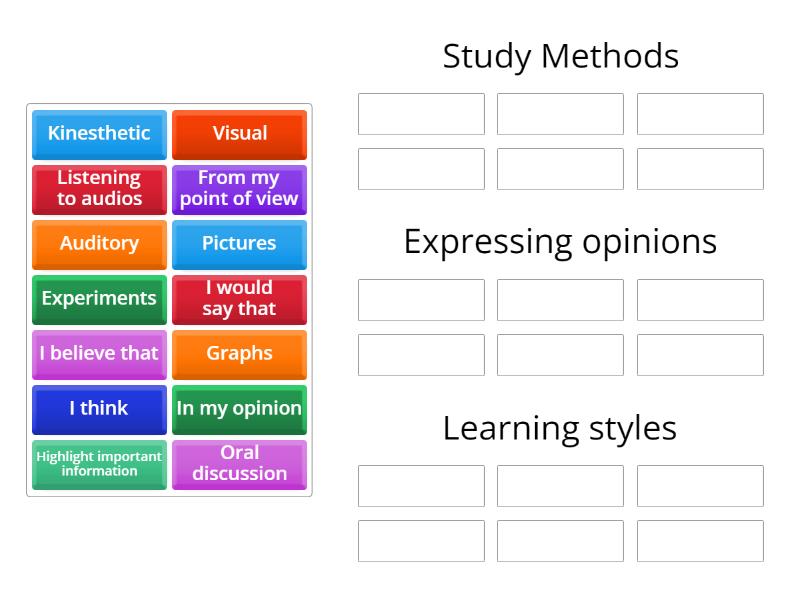 Kinesthetic
Visual
Listening to audios
From my point of view
Auditory
Pictures
Experiments
I would say that
I believe that
Graphs
I think
In my opinion
Highlight important information
Oral discussion

Study Methods

Expressing opinions

Learning styles